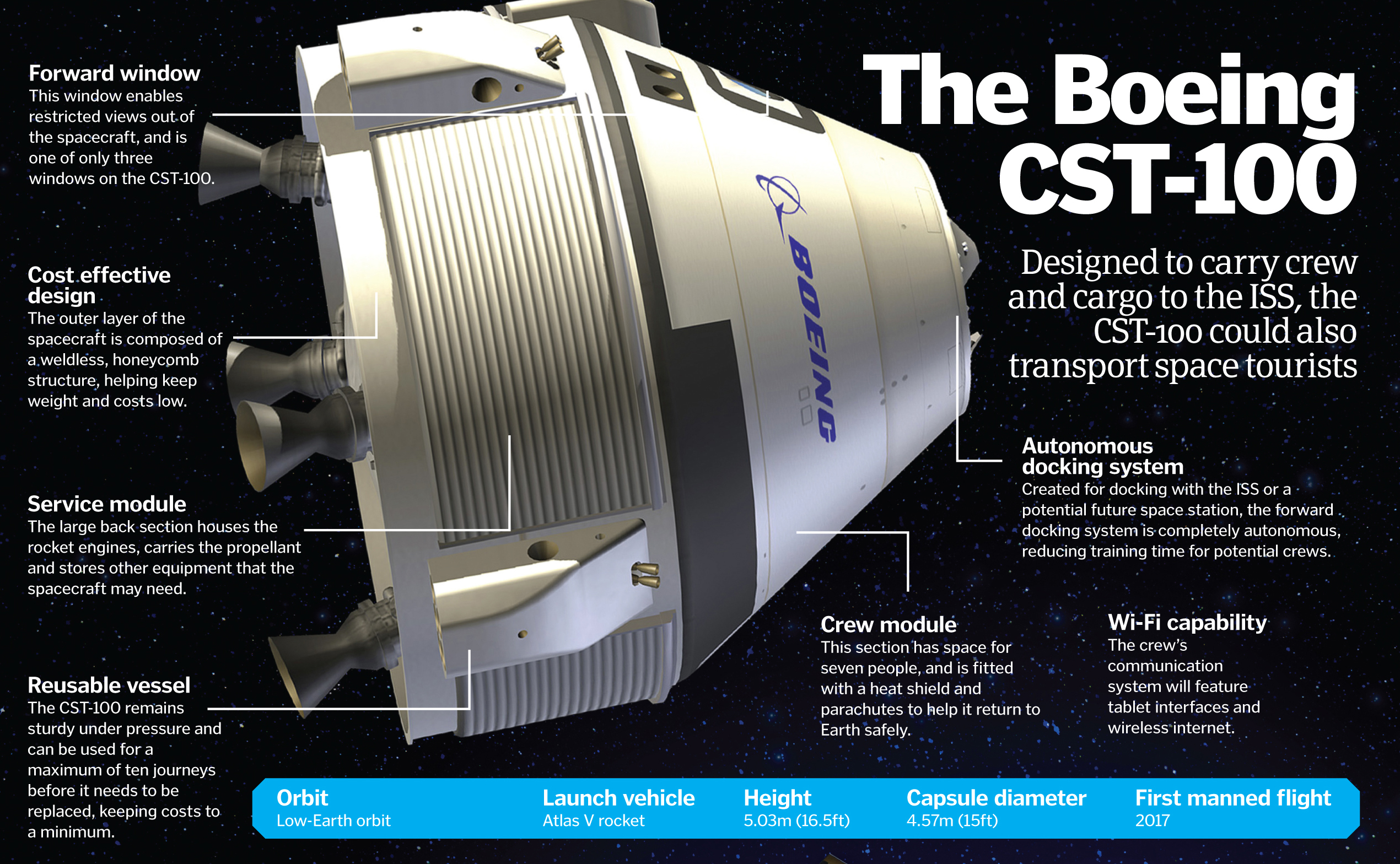 The Boeing CST-100

Designed to carry crew and cargo to the ISS, the CST-100 could also transport space tourists

Forward window
This window enables restricted views out of the spacecraft, and is one of only three windows on the CST-100.

Cost effective design
The outer layer of the spacecraft is composed of a weldless, honeycomb structure, helping keep weight and costs low.

Service module
The large back section houses the rocket engines, carries the propellant and stores other equipment that the spacecraft may need.

Reusable vessel
The CST-100 remains sturdy under pressure and can be used for a maximum of ten journeys before it needs to be replaced, keeping costs to a minimum.

BOEING

Autonomous docking system
Created for docking with the ISS or a potential future space station, the forward docking system is completely autonomous, reducing training time for potential crews.

Crew module
This section has space for seven people, and is fitted with a heat shield and parachutes to help it return to Earth safely.

Wi-Fi capability
The crew's communication system will feature tablet interfaces and wireless internet.

Orbit
Low-Earth orbit

Launch vehicle
Atlas V rocket

Height
5.03m (16.5ft)

Capsule diameter
4.57m (15ft)

First manned flight
2017